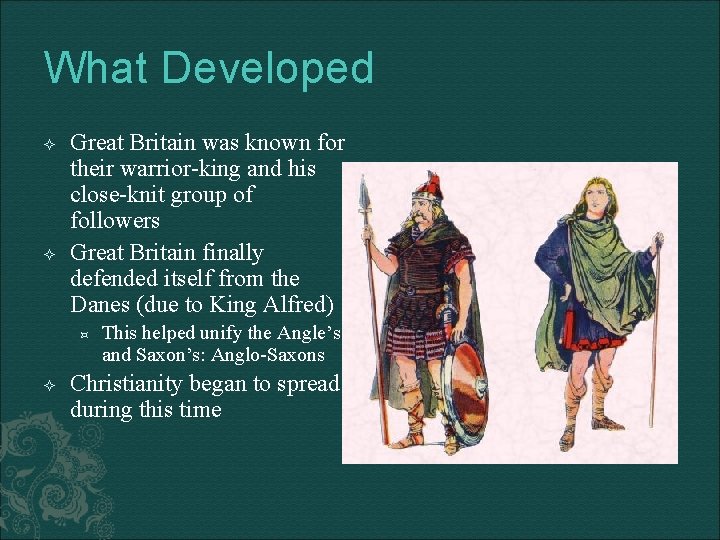 What Developed

Great Britain was known for their warrior-king and his close-knit group of followers

Great Britain finally defended itself from the Danes (due to King Alfred)

This helped unify the Angle's and Saxon's: Anglo-Saxons

Christianity began to spread during this time